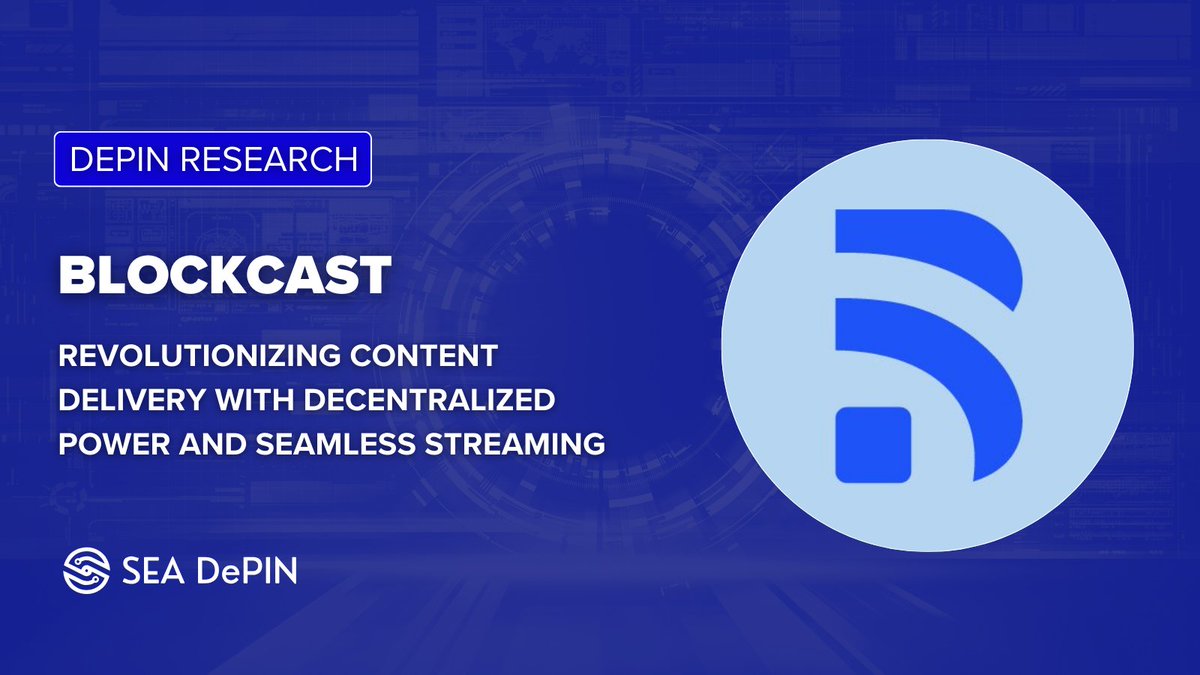 DEPIN RESEARCH

BLOCKCAST

REVOLUTIONIZING CONTENT DELIVERY WITH DECENTRALIZED POWER AND SEAMLESS STREAMING

SEA DePIN